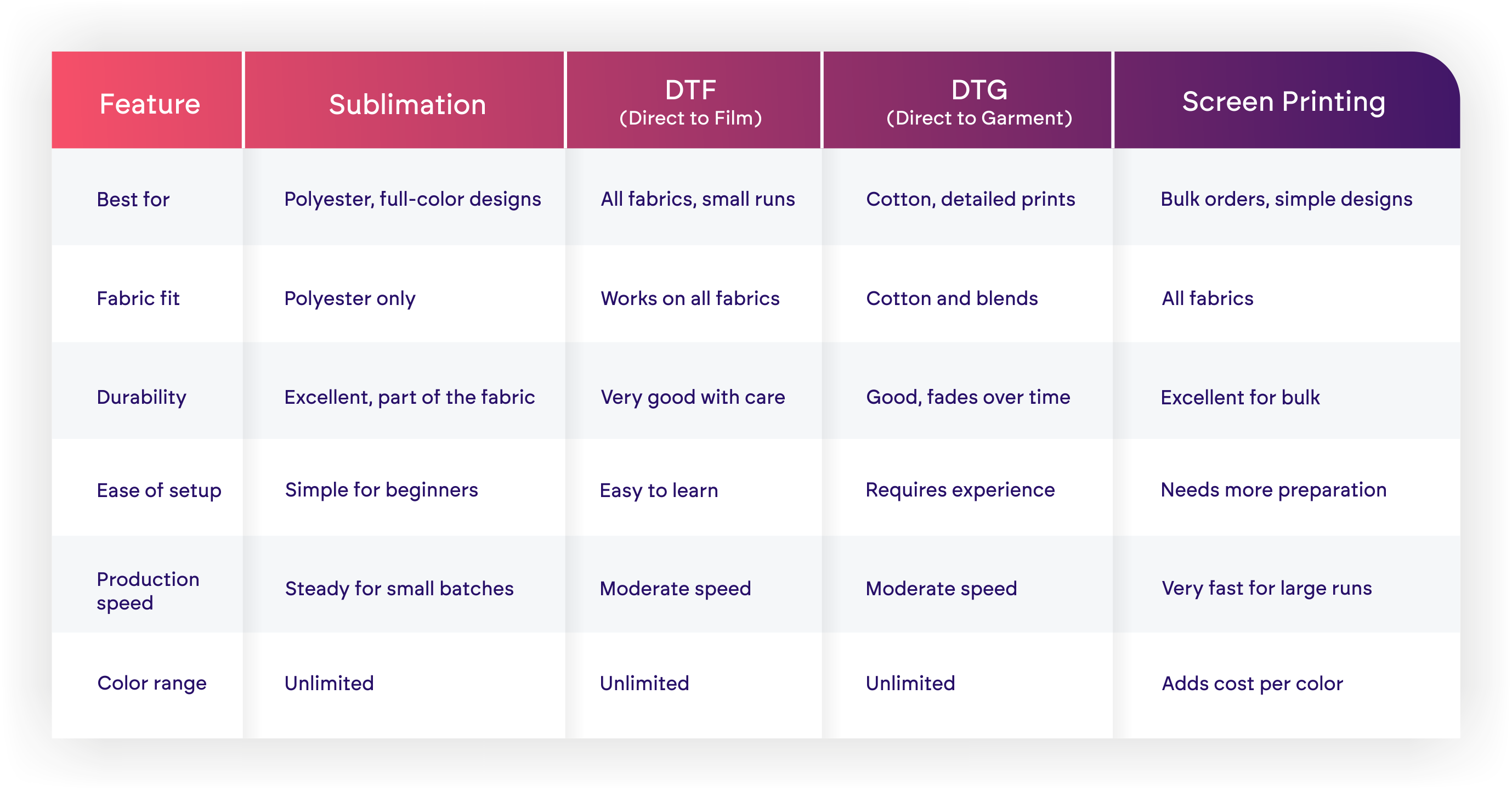 | Feature | Sublimation | DTF (Direct to Film) | DTG (Direct to Garment) | Screen Printing |
|---|---|---|---|---|
| Best for | Polyester, full-color designs | All fabrics, small runs | Cotton, detailed prints | Bulk orders, simple designs |
| Fabric fit | Polyester only | Works on all fabrics | Cotton and blends | All fabrics |
| Durability | Excellent, part of the fabric | Very good with care | Good, fades over time | Excellent for bulk |
| Ease of setup | Simple for beginners | Easy to learn | Requires experience | Needs more preparation |
| Production speed | Steady for small batches | Moderate speed | Moderate speed | Very fast for large runs |
| Color range | Unlimited | Unlimited | Unlimited | Adds cost per color |